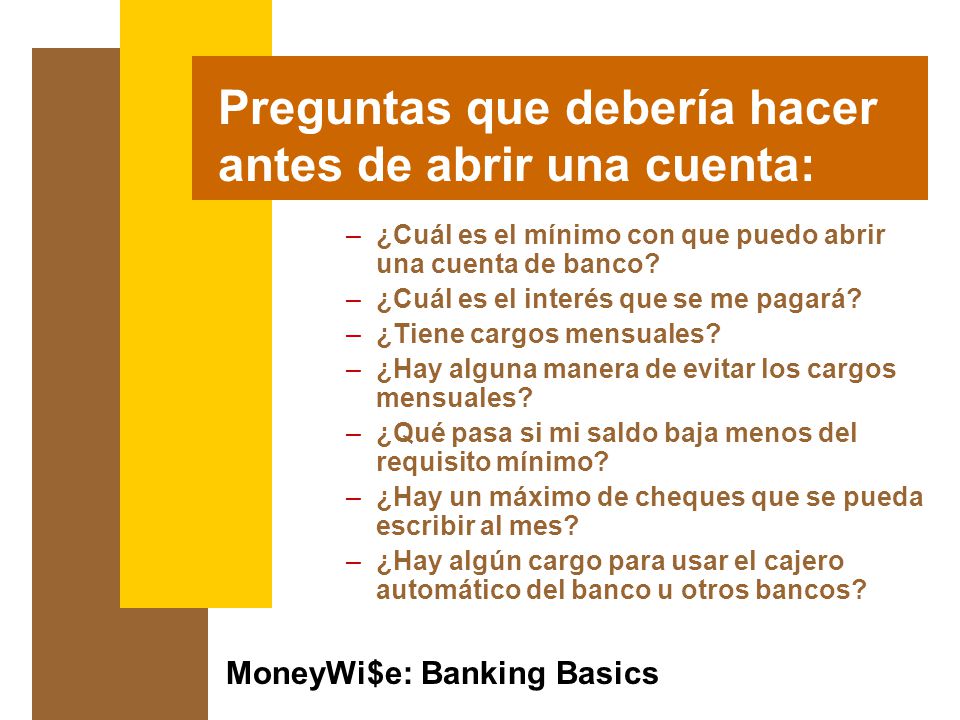 Preguntas que debería hacer antes de abrir una cuenta:

– ¿Cuál es el mínimo con que puedo abrir una cuenta de banco?
– ¿Cuál es el interés que se me pagará?
– ¿Tiene cargos mensuales?
– ¿Hay alguna manera de evitar los cargos mensuales?
– ¿Qué pasa si mi saldo baja menos del requisito mínimo?
– ¿Hay un máximo de cheques que se pueda escribir al mes?
– ¿Hay algún cargo para usar el cajero automático del banco u otros bancos?

MoneyWi$e: Banking Basics